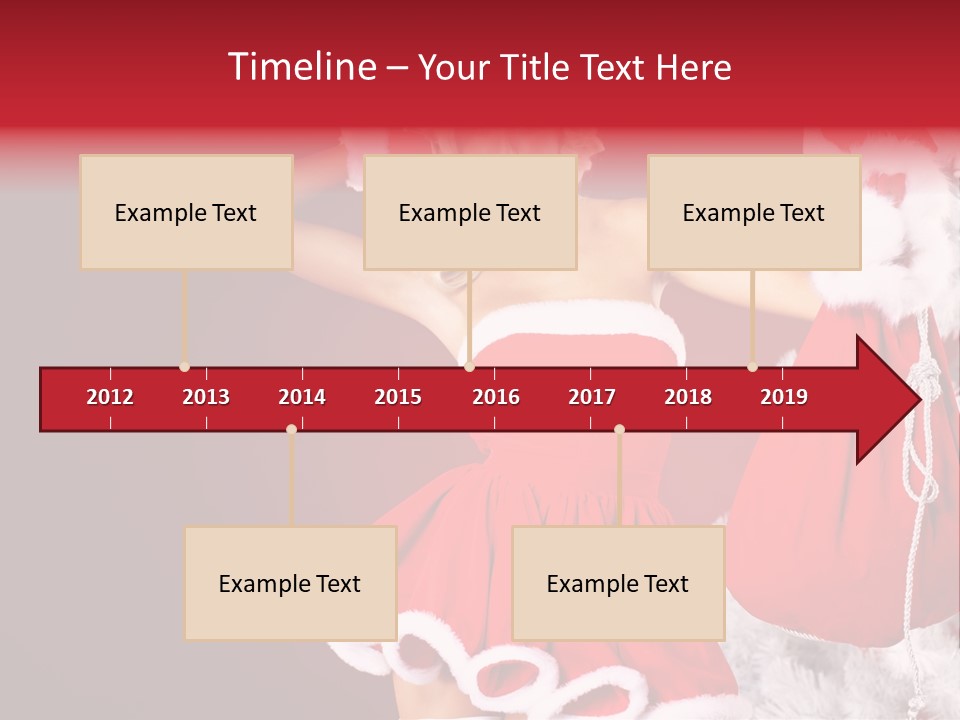 Timeline – Your Title Text Here

Example Text

Example Text

Example Text

2012 2013 2014 2015 2016 2017 2018 2019

Example Text

Example Text